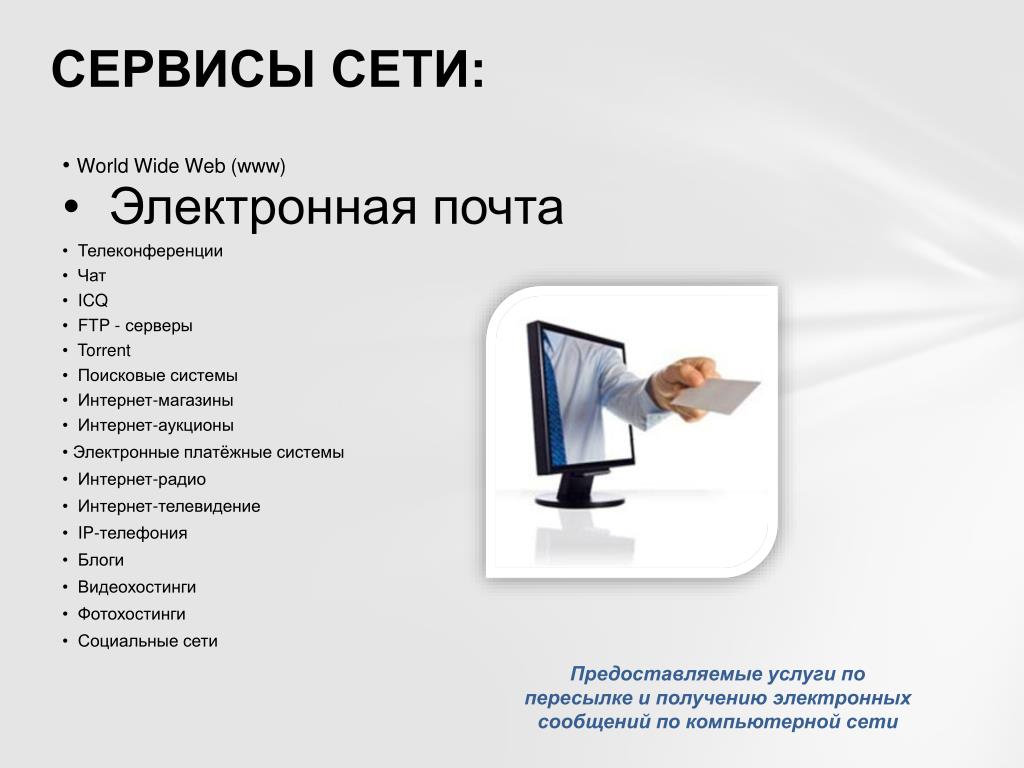 СЕРВИСЫ СЕТИ:

• World Wide Web (www)
• Электронная почта
• Телеконференции
• Чат
• ICQ
• FTP - серверы
• Torrent
• Поисковые системы
• Интернет-магазины
• Интернет-аукционы
• Электронные платёжные системы
• Интернет-радио
• Интернет-телевидение
• IP-телефония
• Блоги
• Видеохостинги
• Фотохостинги
• Социальные сети

Предоставляемые услуги по пересылке и получению электронных сообщений по компьютерной сети